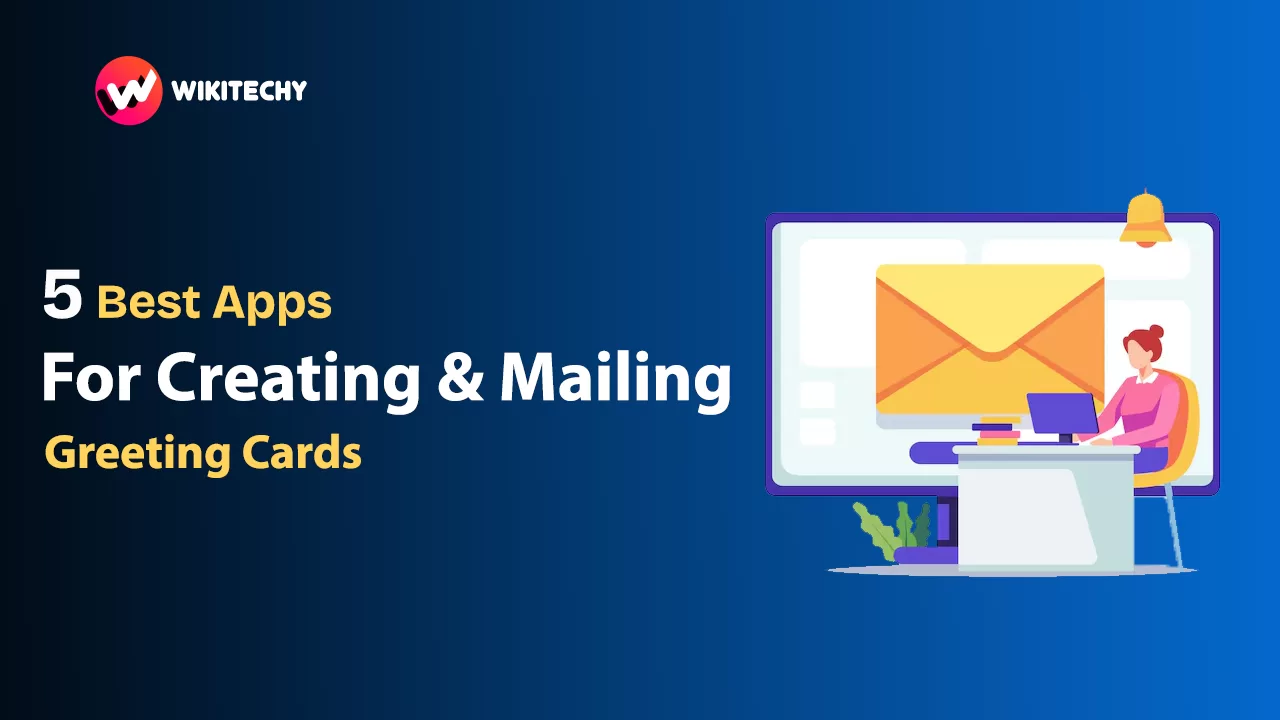 WIKITECHY

5 Best Apps
For Creating & Mailing
Greeting Cards